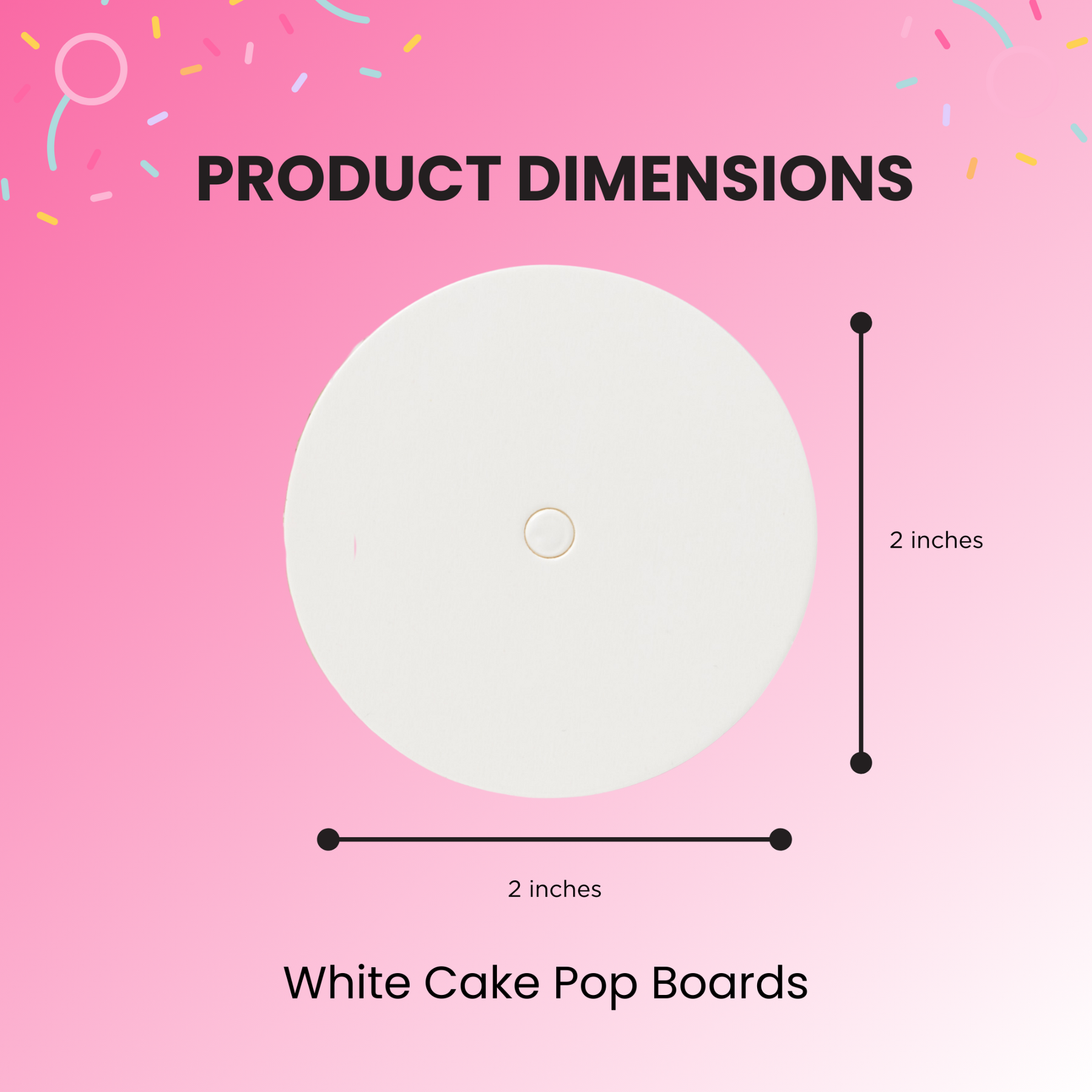 PRODUCT DIMENSIONS

2 inches

2 inches

White Cake Pop Boards